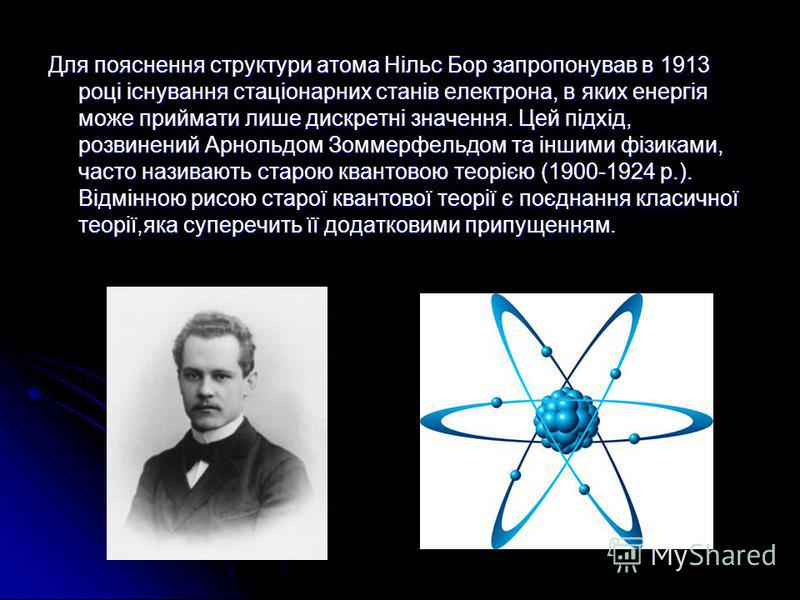 Для пояснення структури атома Нільс Бор запропонував в 1913 році існування стаціонарних станів електрона, в яких енергія може приймати лише дискретні значення. Цей підхід, розвинений Арнольдом Зоммерфельдом та іншими фізиками, часто називають старою квантовою теорією (1900-1924 р.). Відмінною рисою старої квантової теорії є поєднання класичної теорії,яка суперечить її додатковими припущенням.

MyShared